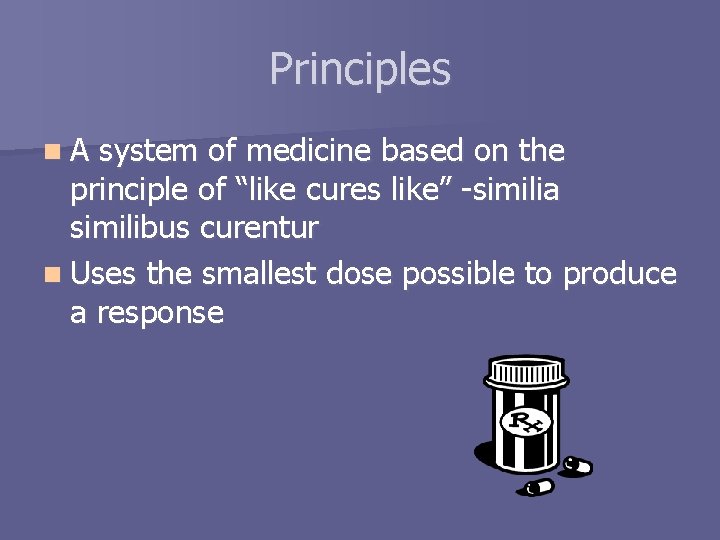 Principles

A system of medicine based on the principle of “like cures like” -similia similibus curentur

Uses the smallest dose possible to produce a response

Rx